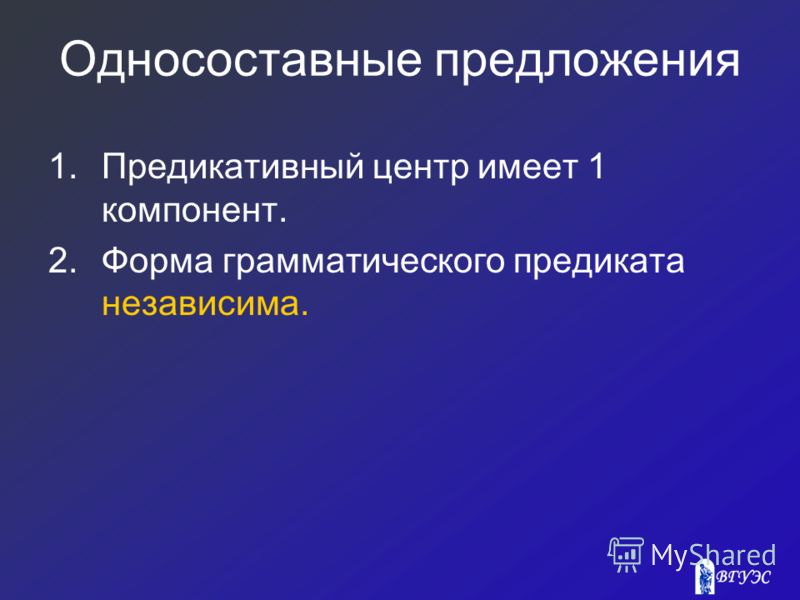 Односоставные предложения

1. Предикативный центр имеет 1 компонент.
2. Форма грамматического предиката независима.

MyShared

ВГУЭС